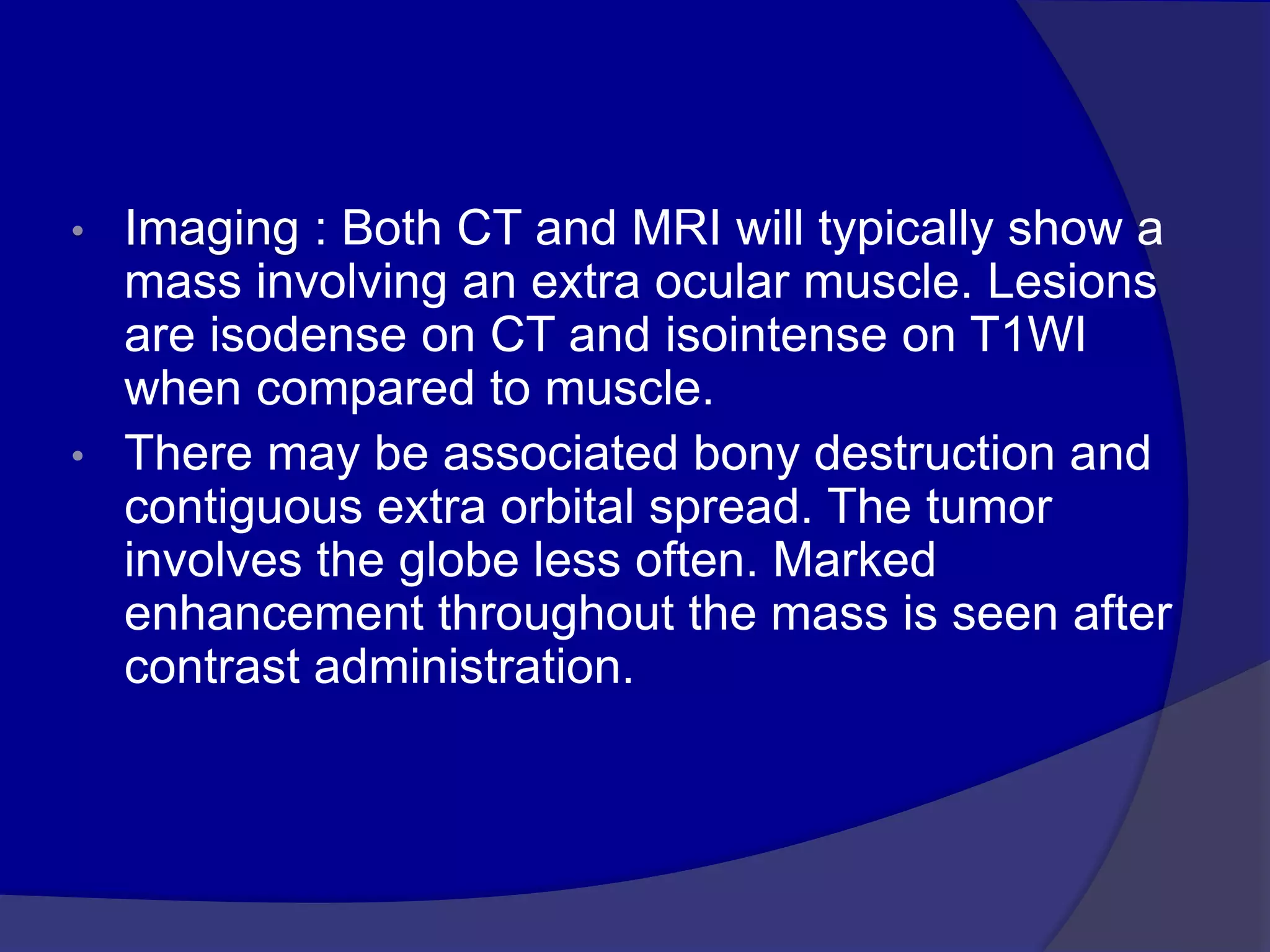 • Imaging : Both CT and MRI will typically show a mass involving an extra ocular muscle. Lesions are isodense on CT and isointense on T1WI when compared to muscle.
• There may be associated bony destruction and contiguous extra orbital spread. The tumor involves the globe less often. Marked enhancement throughout the mass is seen after contrast administration.